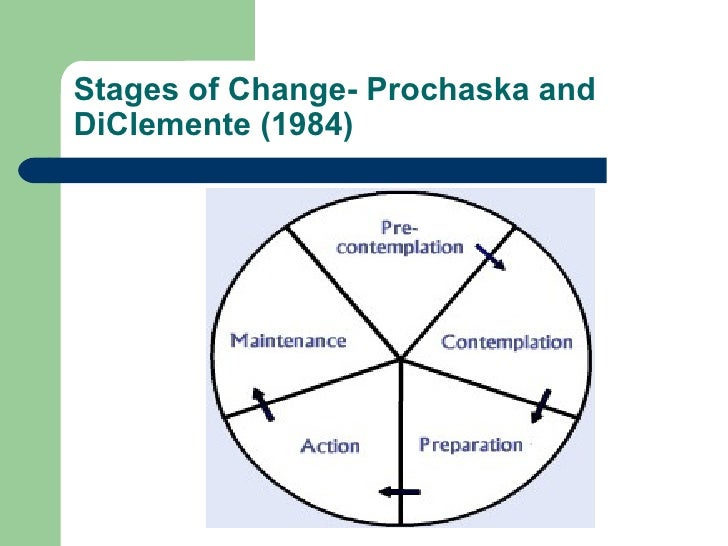 Stages of Change- Prochaska and DiClemente (1984)

Pre-contemplation

Contemplation

Preparation

Action

Maintenance